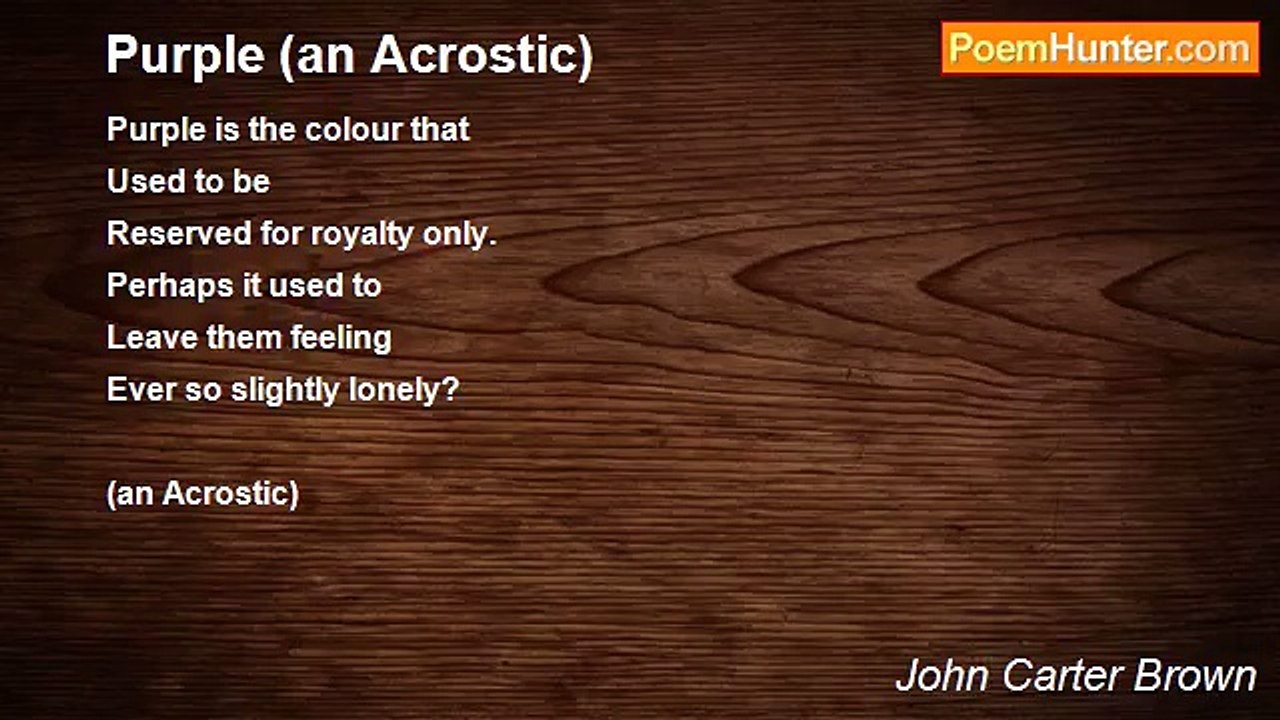 Purple (an Acrostic)

PoemHunter.com

Purple is the colour that
Used to be
Reserved for royalty only.
Perhaps it used to
Leave them feeling
Ever so slightly lonely?

(an Acrostic)

John Carter Brown